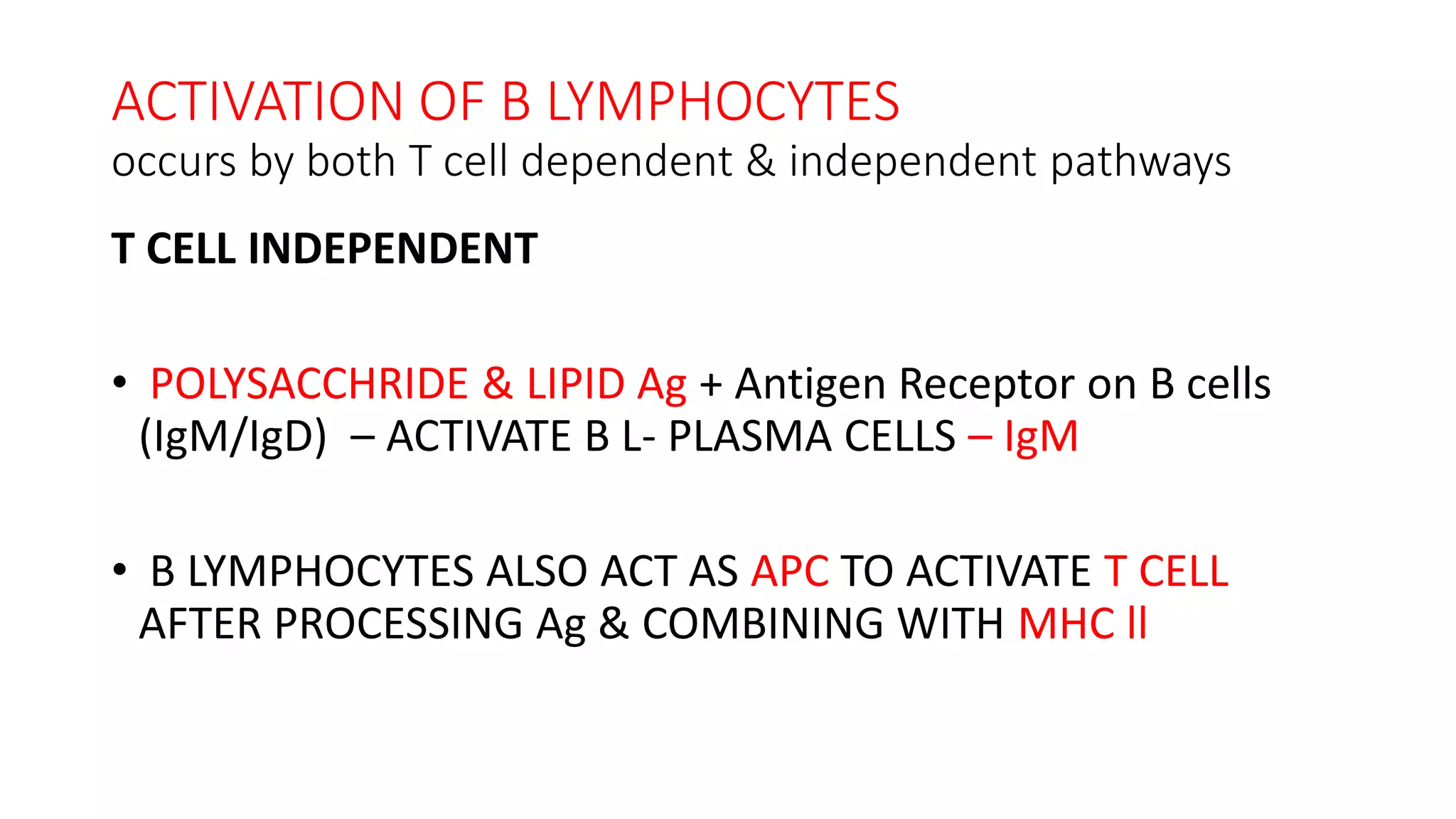 ACTIVATION OF B LYMPHOCYTES
occurs by both T cell dependent & independent pathways

T CELL INDEPENDENT

• POLYSACCHRIDE & LIPID Ag + Antigen Receptor on B cells (IgM/IgD) – ACTIVATE B L- PLASMA CELLS – IgM

• B LYMPHOCYTES ALSO ACT AS APC TO ACTIVATE T CELL AFTER PROCESSING Ag & COMBINING WITH MHC ll